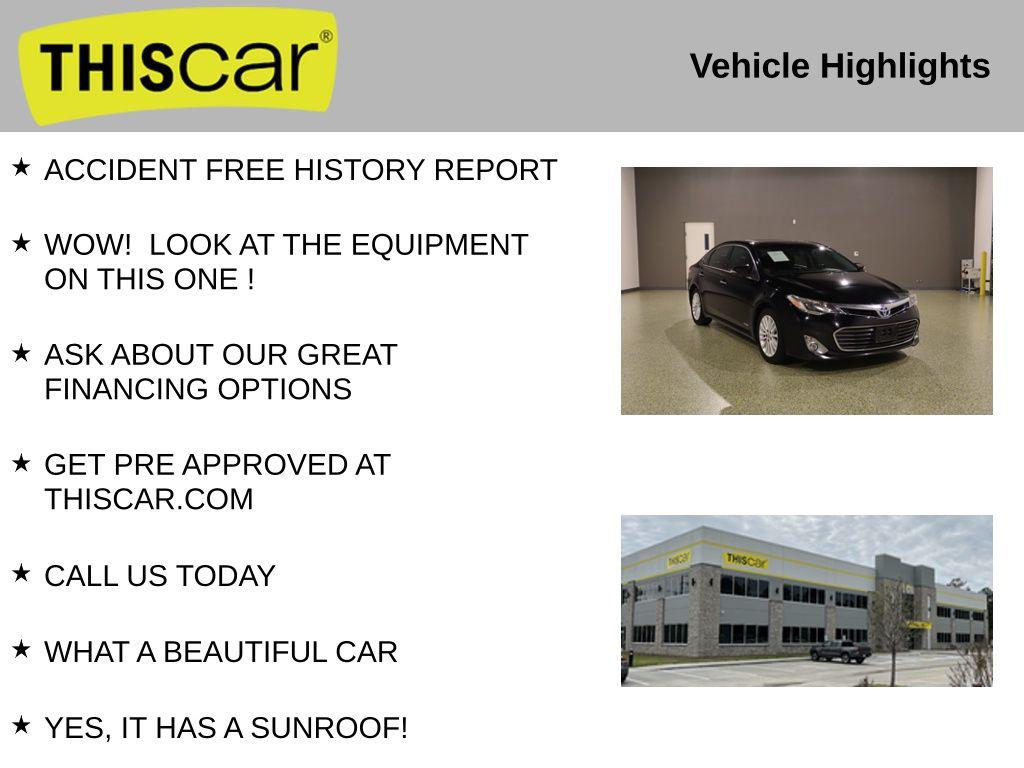 THIScar®

Vehicle Highlights

★ ACCIDENT FREE HISTORY REPORT

★ WOW! LOOK AT THE EQUIPMENT ON THIS ONE !

★ ASK ABOUT OUR GREAT FINANCING OPTIONS

★ GET PRE APPROVED AT THISCAR.COM

★ CALL US TODAY

★ WHAT A BEAUTIFUL CAR

★ YES, IT HAS A SUNROOF!

THIScar

THIScar